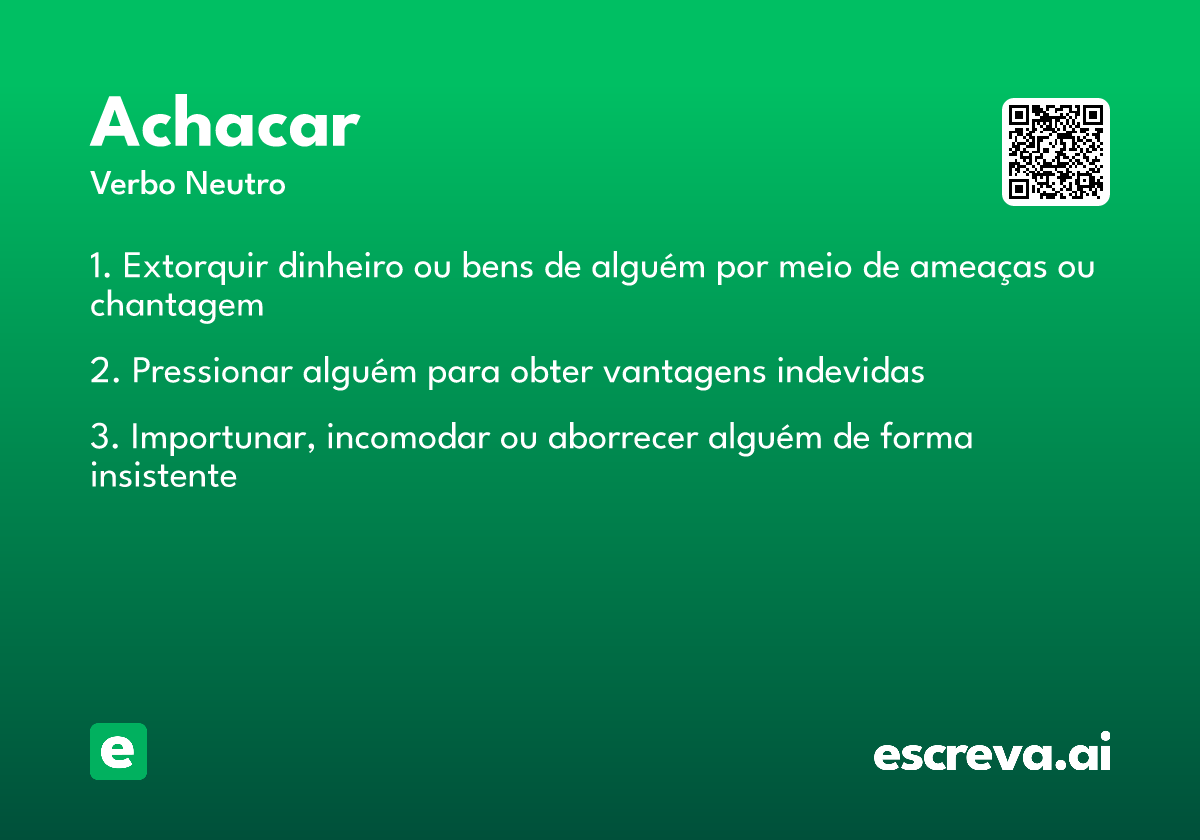 Achacar

Verbo Neutro

1. Extorquir dinheiro ou bens de alguém por meio de ameaças ou chantagem

2. Pressionar alguém para obter vantagens indevidas

3. Importunar, incomodar ou aborrecer alguém de forma insistente

e

escreva.ai